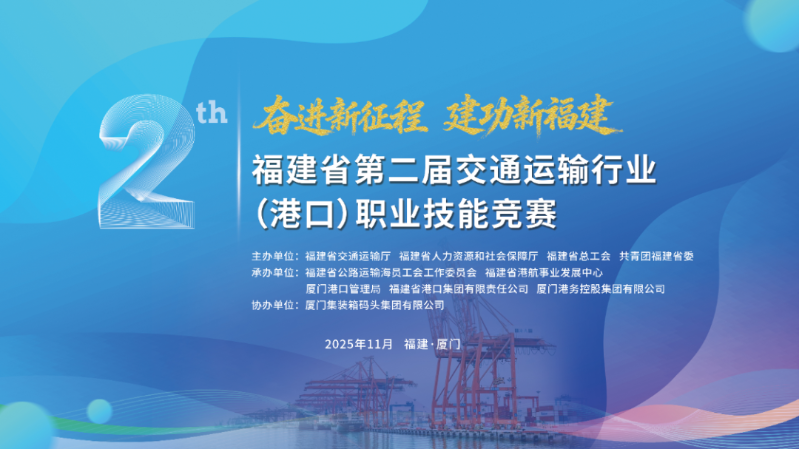 2th

奋进新征程 建功新福建

福建省第二届交通运输行业（港口）职业技能竞赛

主办单位：福建省交通运输厅 福建省人力资源和社会保障厅 福建省总工会 共青团福建省委
承办单位：福建省公路运输海员工会工作委员会 福建省港航事业发展中心
厦门港口管理局 福建省港口集团有限责任公司 厦门港务控股集团有限公司
协办单位：厦门集装箱码头集团有限公司

2025年11月 福建·厦门